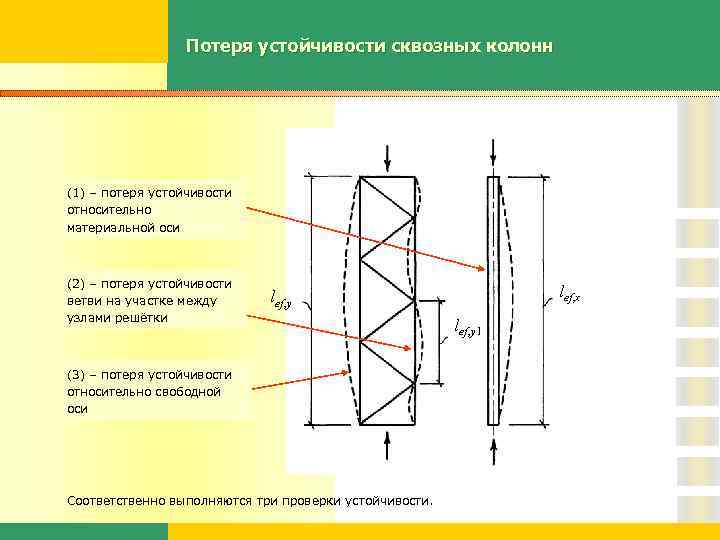 Потеря устойчивости сквозных колонн

(1) – потеря устойчивости относительно материальной оси

(2) – потеря устойчивости ветви на участке между узлами решётки

(3) – потеря устойчивости относительно свободной оси

$l_{ef,y}$

$l_{ef,y1}$

$l_{ef,x}$

Соответственно выполняются три проверки устойчивости.